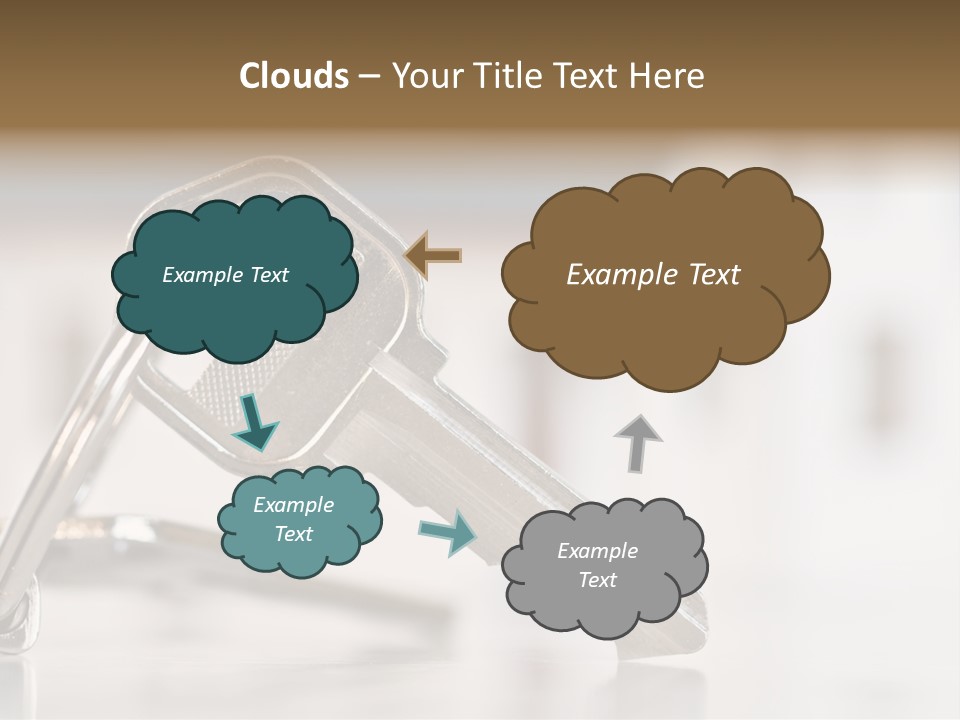 Clouds – Your Title Text Here

Example Text

Example Text

Example Text

Example Text